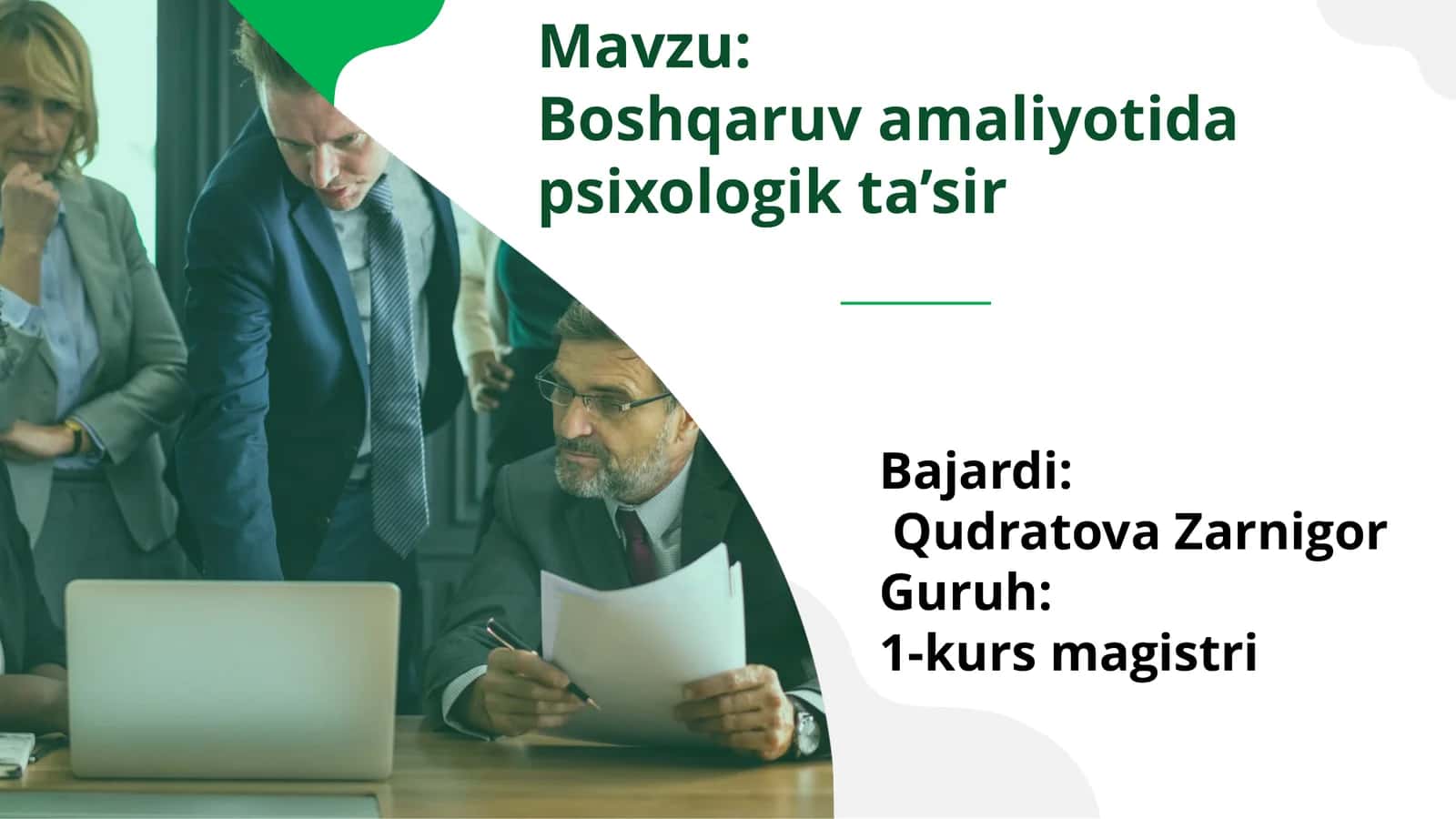 Mavzu:
Boshqaruv amaliyotida psixologik ta’sir

Bajardi:
Qudratova Zarnigor
Guruh:
1-kurs magistri